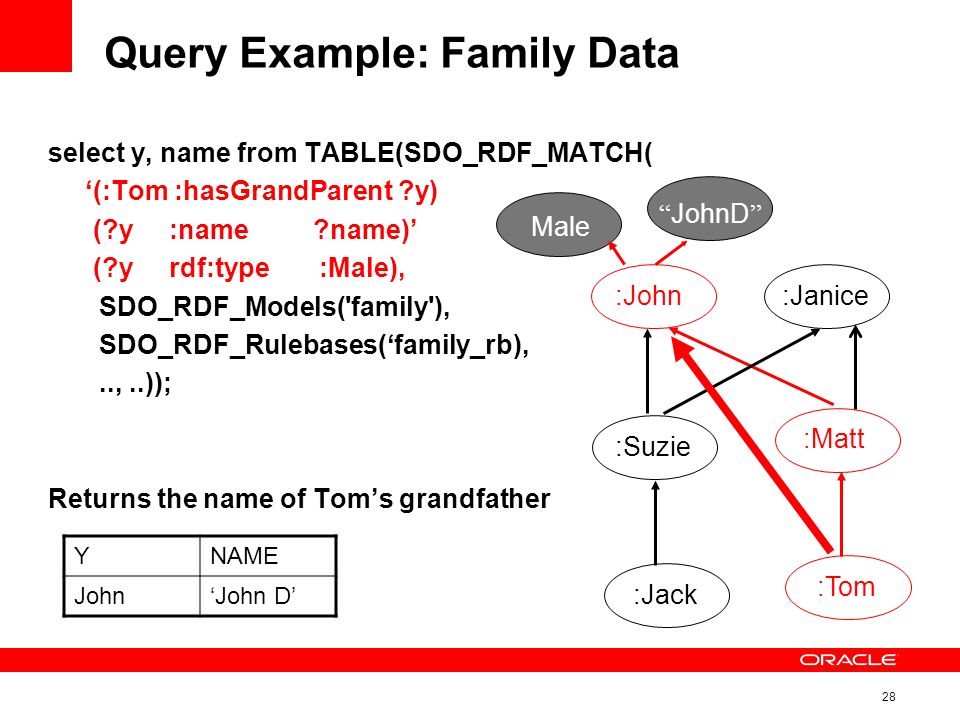 Query Example: Family Data

select y, name from TABLE(SDO_RDF_MATCH(
‘(:Tom :hasGrandParent ?y)
(?y :name ?name)’
(?y rdf:type :Male),
SDO_RDF_Models('family'),
SDO_RDF_Rulebases(‘family_rb),
.., ..));

Returns the name of Tom’s grandfather

| Y | NAME |
|---|---|
| John | ‘John D’ |

Male
“JohnD”
:John
:Janice
:Suzie
:Matt
:Jack
:Tom

ORACLE

28